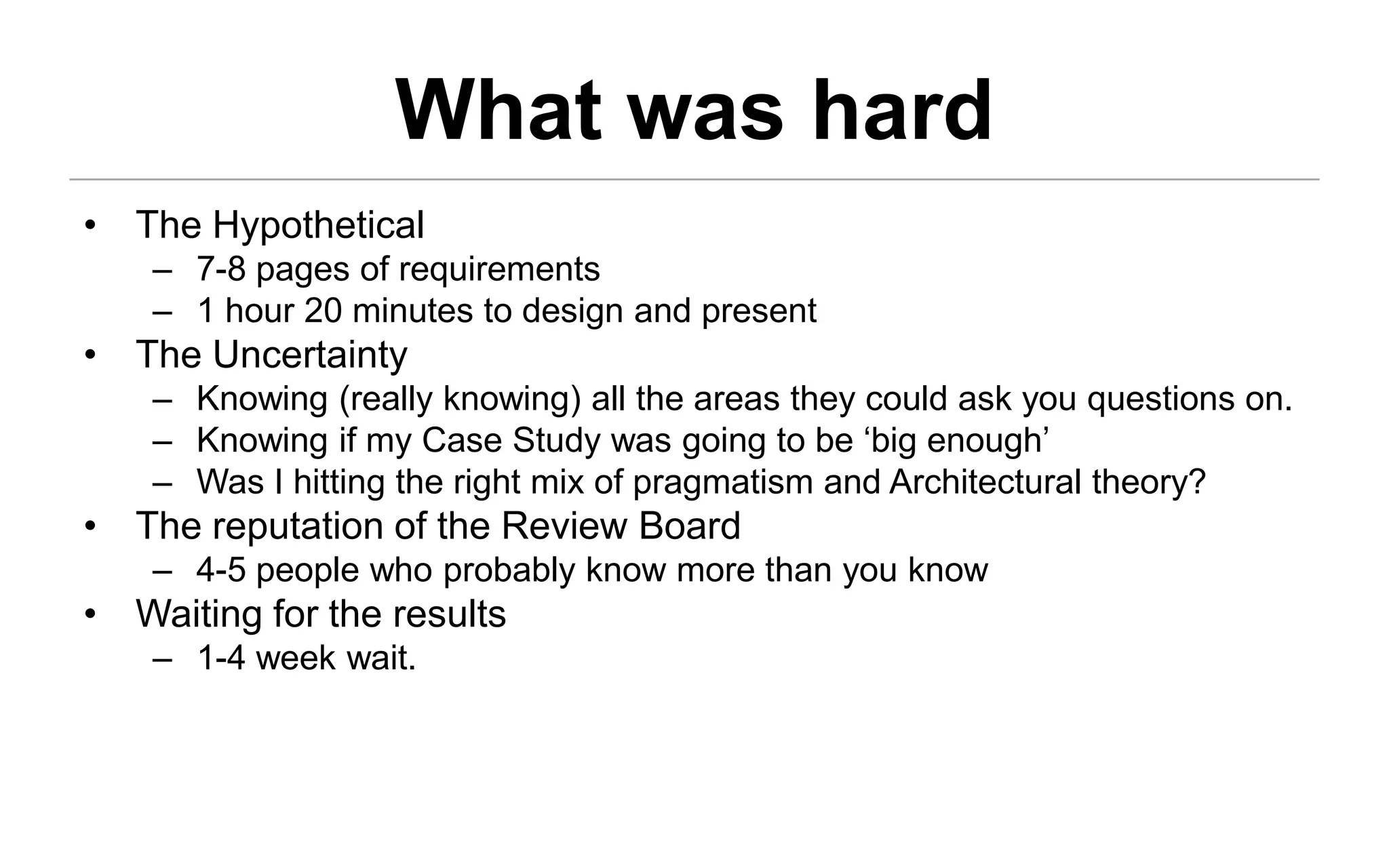 What was hard

• The Hypothetical
  – 7-8 pages of requirements
  – 1 hour 20 minutes to design and present
• The Uncertainty
  – Knowing (really knowing) all the areas they could ask you questions on.
  – Knowing if my Case Study was going to be ‘big enough’
  – Was I hitting the right mix of pragmatism and Architectural theory?
• The reputation of the Review Board
  – 4-5 people who probably know more than you know
• Waiting for the results
  – 1-4 week wait.